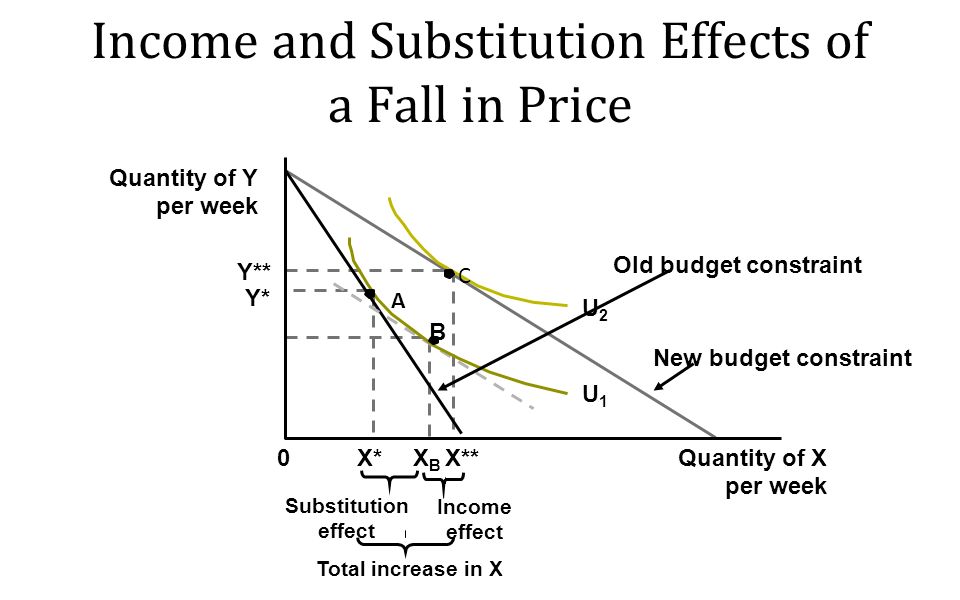 Income and Substitution Effects of a Fall in Price

Quantity of Y per week

Y**
Y*

C
A
B

Old budget constraint

$U_2$

New budget constraint

$U_1$

0
X*
$X_B$
X**

Quantity of X per week

Substitution effect

Income effect

Total increase in X